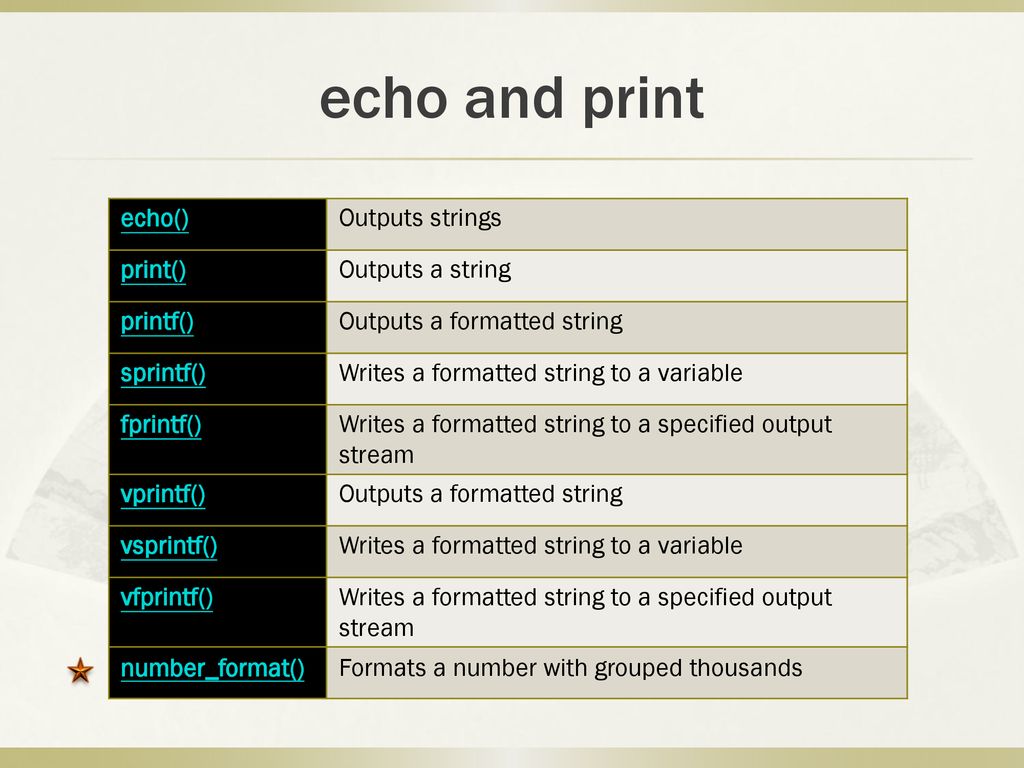 echo and print

| echo() | Outputs strings |
|---|---|
| print() | Outputs a string |
| printf() | Outputs a formatted string |
| sprintf() | Writes a formatted string to a variable |
| fprintf() | Writes a formatted string to a specified output stream |
| vprintf() | Outputs a formatted string |
| vsprintf() | Writes a formatted string to a variable |
| vfprintf() | Writes a formatted string to a specified output stream |
| number_format() | Formats a number with grouped thousands |